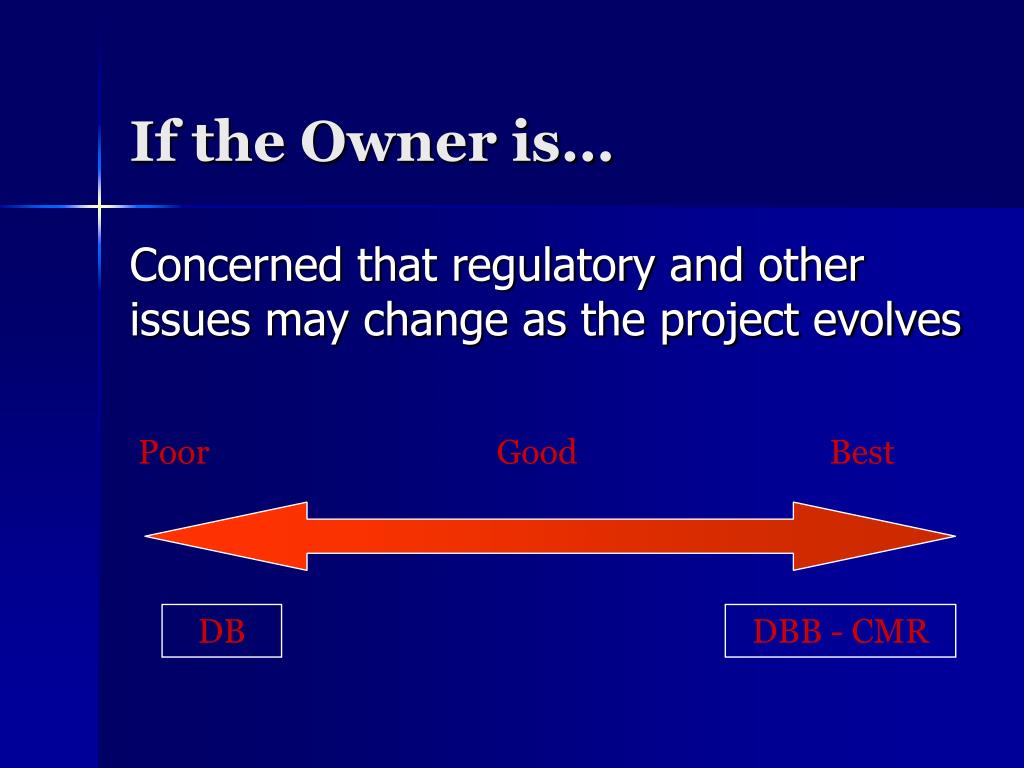 If the Owner is…

Concerned that regulatory and other issues may change as the project evolves

Poor

Good

Best

DB

DBB - CMR